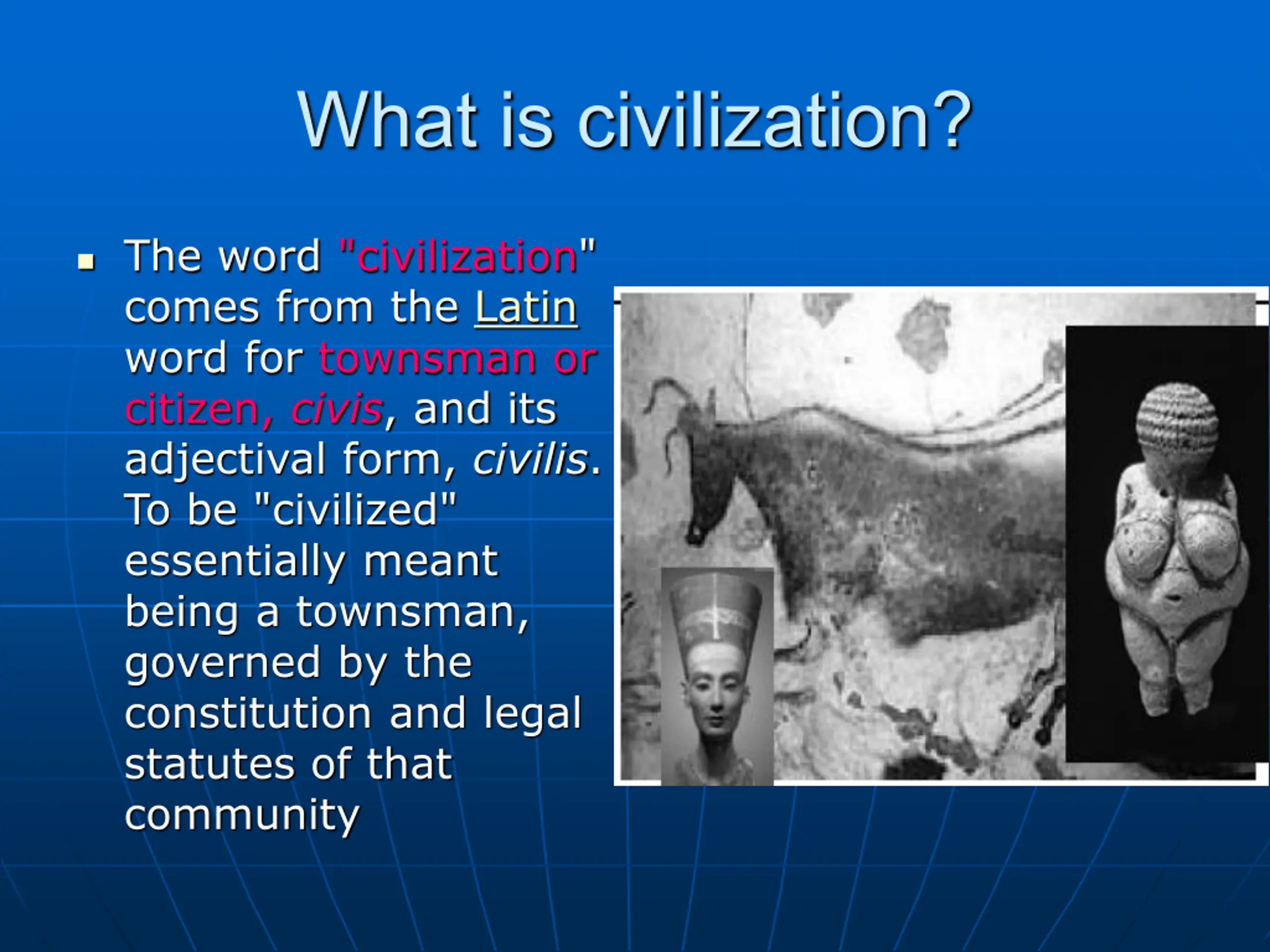 What is civilization?

The word "civilization" comes from the Latin word for townsman or citizen, civis, and its adjectival form, civilis. To be "civilized" essentially meant being a townsman, governed by the constitution and legal statutes of that community